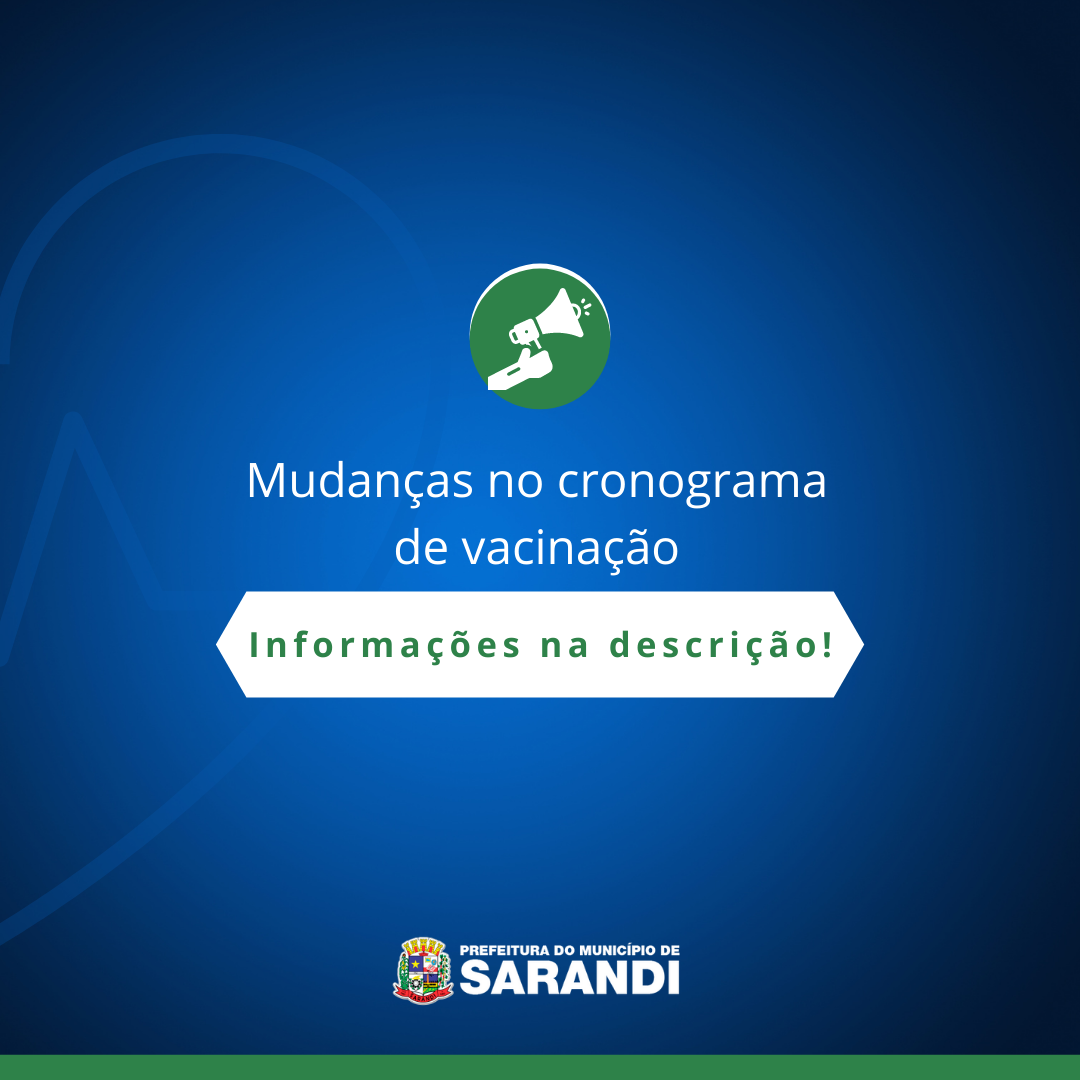 Mudanças no cronograma de vacinação

Informações na descrição!

PREFEITURA DO MUNICÍPIO DE
SARANDI